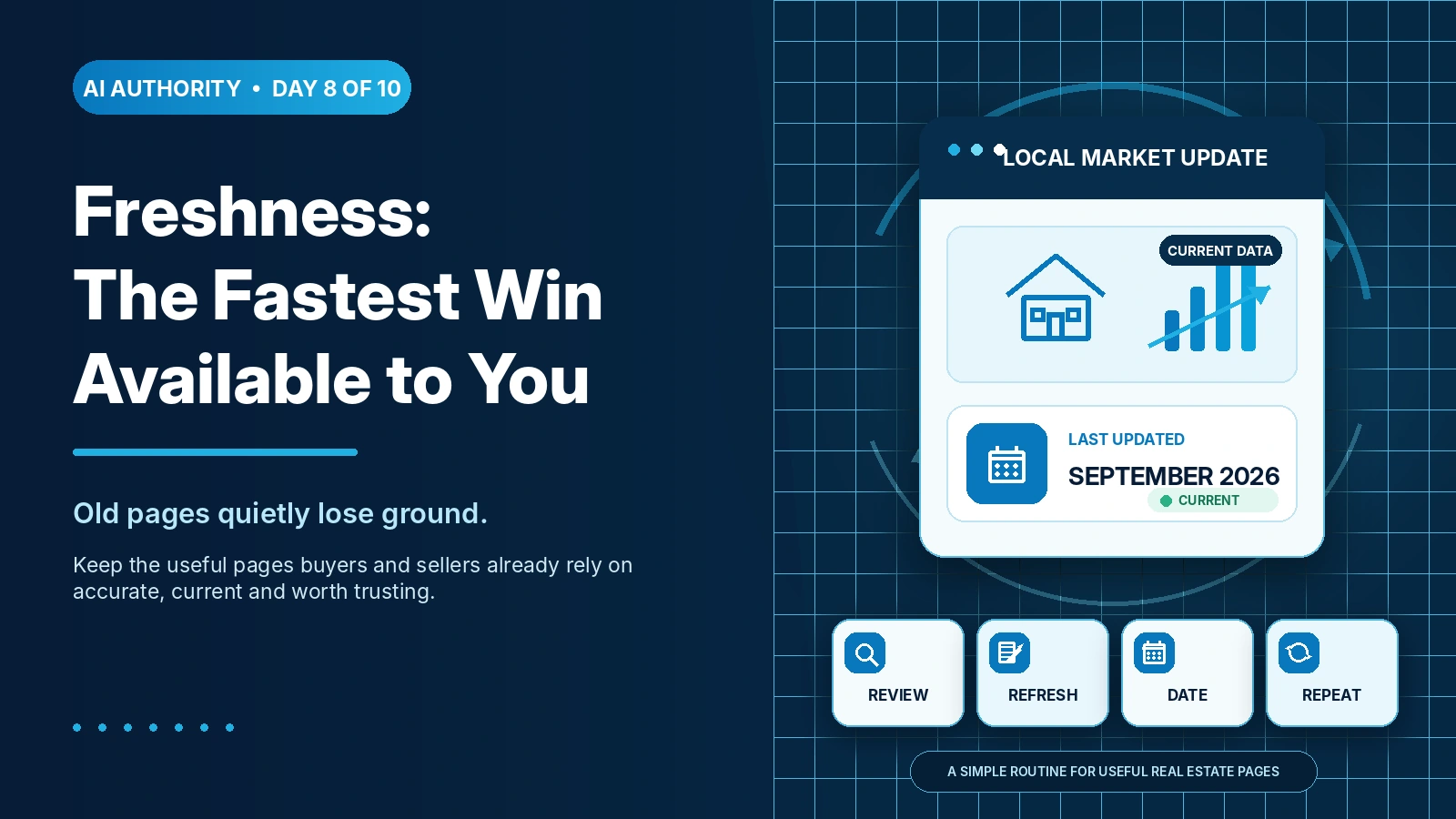 AI AUTHORITY • DAY 8 OF 10

Freshness: The Fastest Win Available to You

Old pages quietly lose ground.

Keep the useful pages buyers and sellers already rely on accurate, current and worth trusting.

LOCAL MARKET UPDATE

CURRENT DATA

LAST UPDATED

SEPTEMBER 2026

CURRENT

REVIEW

REFRESH

DATE

REPEAT

A SIMPLE ROUTINE FOR USEFUL REAL ESTATE PAGES